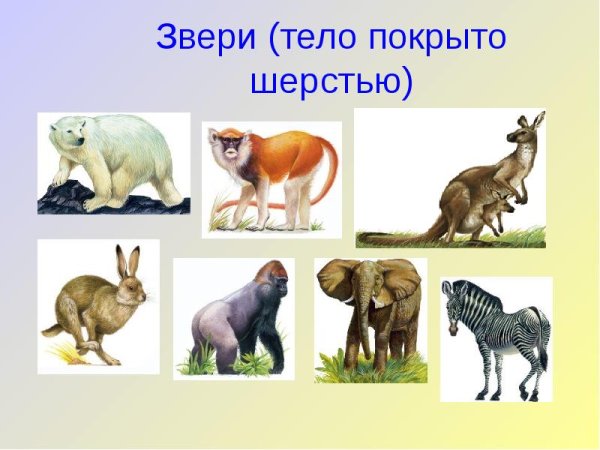 Звери (тело покрыто шерстью)